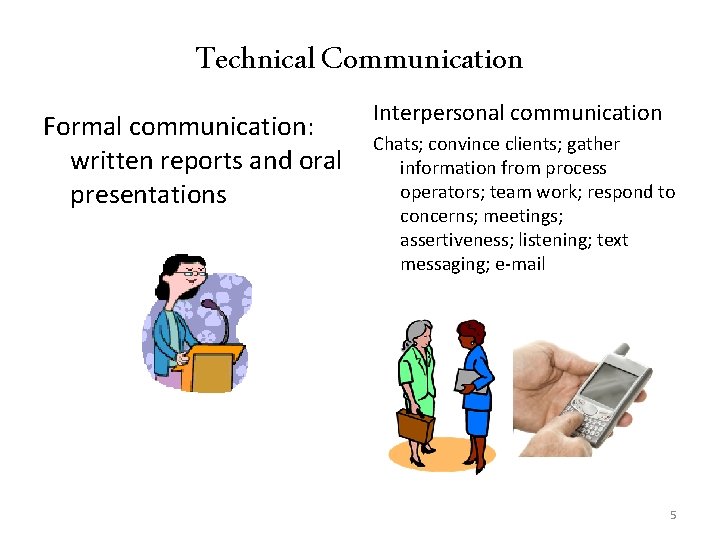 Technical Communication

Formal communication: written reports and oral presentations

Interpersonal communication

Chats; convince clients; gather information from process operators; team work; respond to concerns; meetings; assertiveness; listening; text messaging; e-mail

5